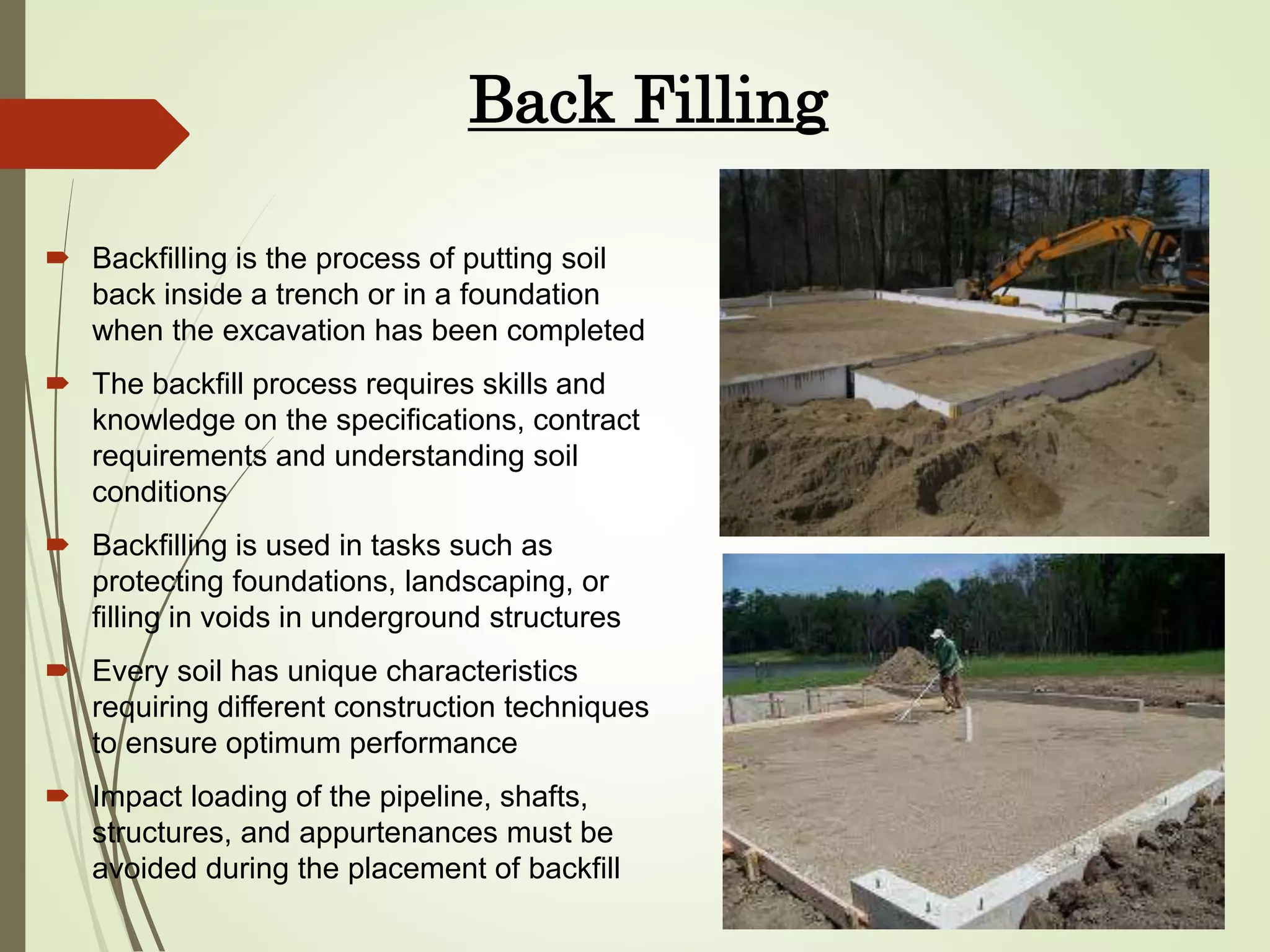 Back Filling

Backfilling is the process of putting soil back inside a trench or in a foundation when the excavation has been completed

The backfill process requires skills and knowledge on the specifications, contract requirements and understanding soil conditions

Backfilling is used in tasks such as protecting foundations, landscaping, or filling in voids in underground structures

Every soil has unique characteristics requiring different construction techniques to ensure optimum performance

Impact loading of the pipeline, shafts, structures, and appurtenances must be avoided during the placement of backfill